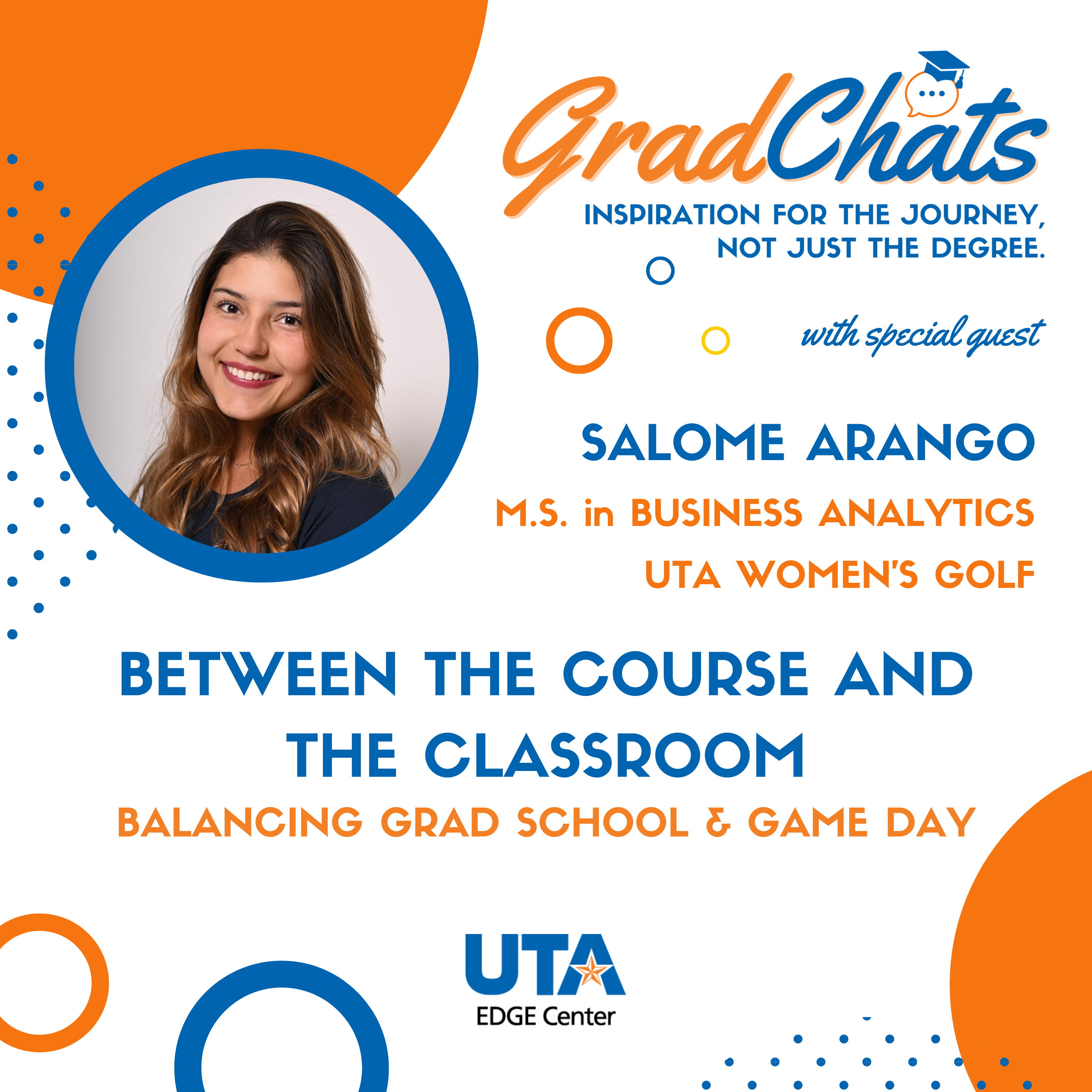 GradChats
INSPIRATION FOR THE JOURNEY, NOT JUST THE DEGREE.

with special guest

SALOME ARANGO
M.S. in BUSINESS ANALYTICS
UTA WOMEN'S GOLF

BETWEEN THE COURSE AND THE CLASSROOM
BALANCING GRAD SCHOOL & GAME DAY

UTA
EDGE Center